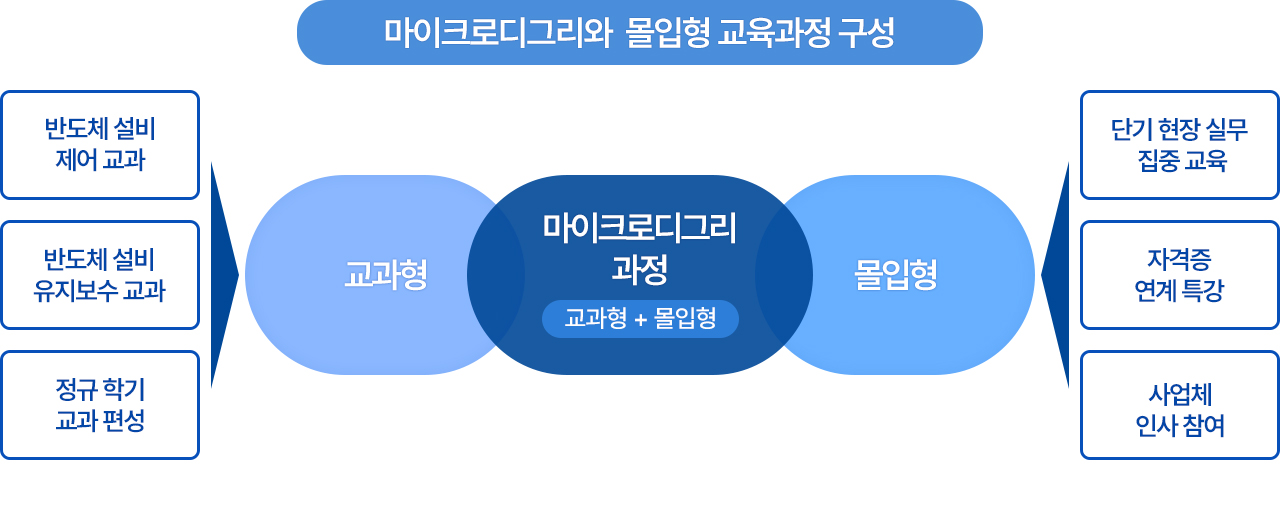 마이크로디그리와 몰입형 교육과정 구성

반도체 설비 제어 교과

반도체 설비 유지보수 교과

정규 학기 교과 편성

교과형

마이크로디그리 과정

교과형 + 몰입형

몰입형

단기 현장 실무 집중 교육

자격증 연계 특강

사업체 인사 참여